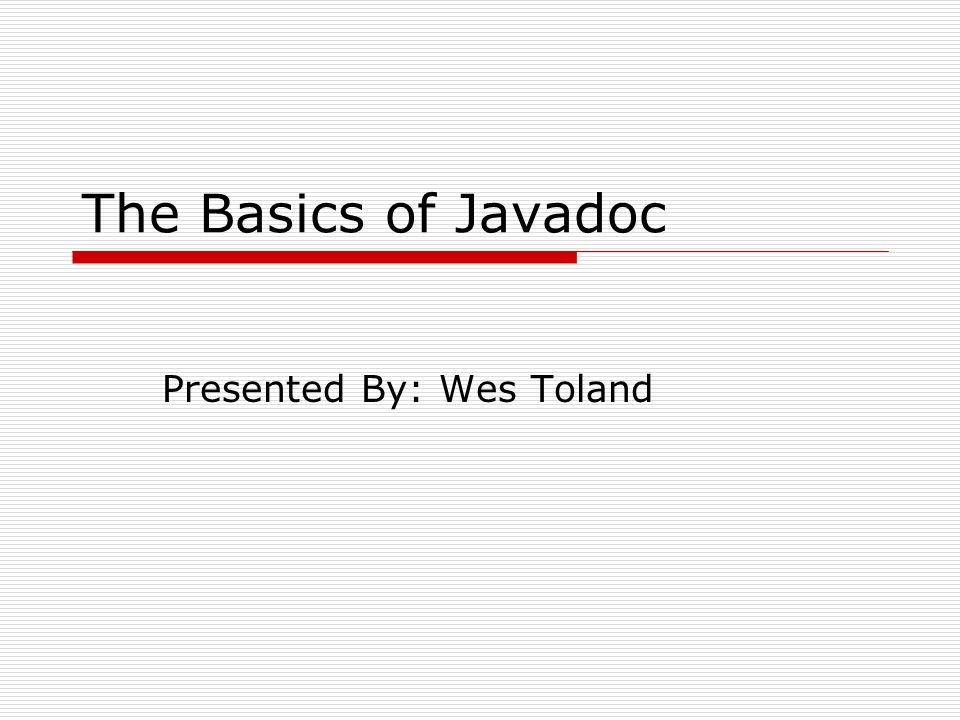 The Basics of Javadoc

Presented By: Wes Toland